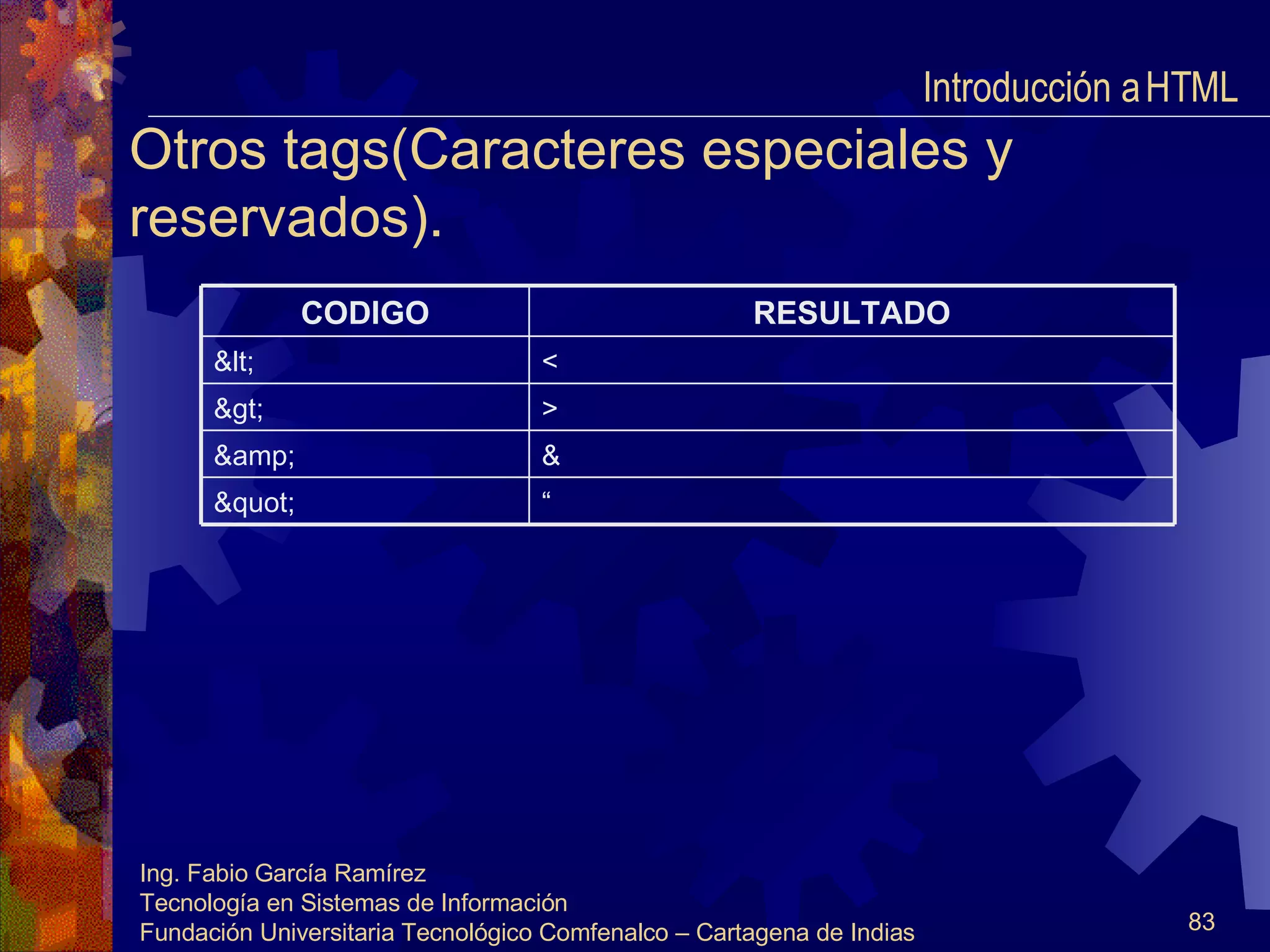 Introducción a HTML

Otros tags(Caracteres especiales y reservados).

| CODIGO | RESULTADO |
|---|---|
| &lt; | < |
| &gt; | > |
| &amp; | & |
| &quot; | “ |

Ing. Fabio García Ramírez
Tecnología en Sistemas de Información
Fundación Universitaria Tecnológico Comfenalco – Cartagena de Indias

83